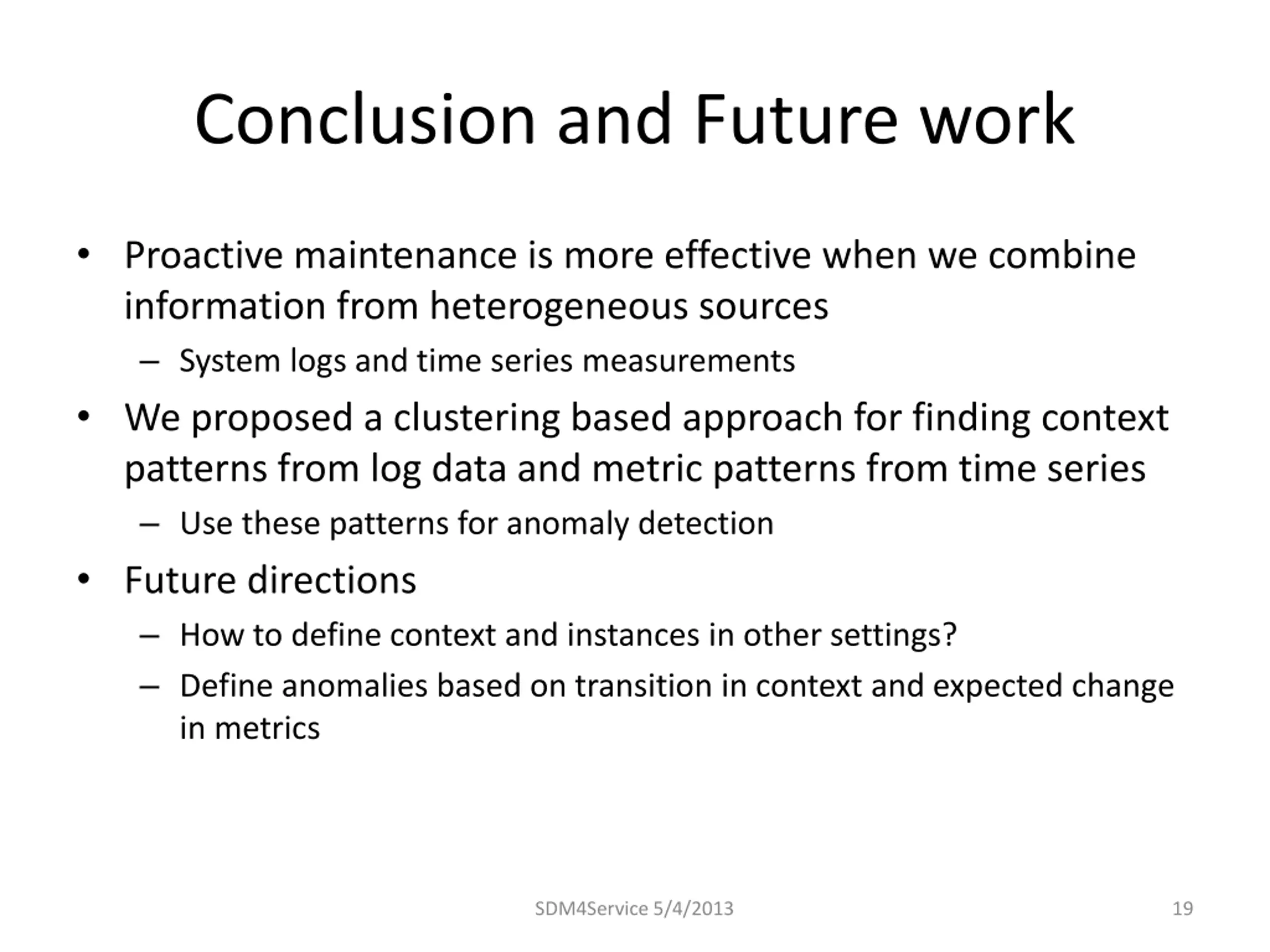 Conclusion and Future work

• Proactive maintenance is more effective when we combine information from heterogeneous sources
  – System logs and time series measurements
• We proposed a clustering based approach for finding context patterns from log data and metric patterns from time series
  – Use these patterns for anomaly detection
• Future directions
  – How to define context and instances in other settings?
  – Define anomalies based on transition in context and expected change in metrics

SDM4Service 5/4/2013

19